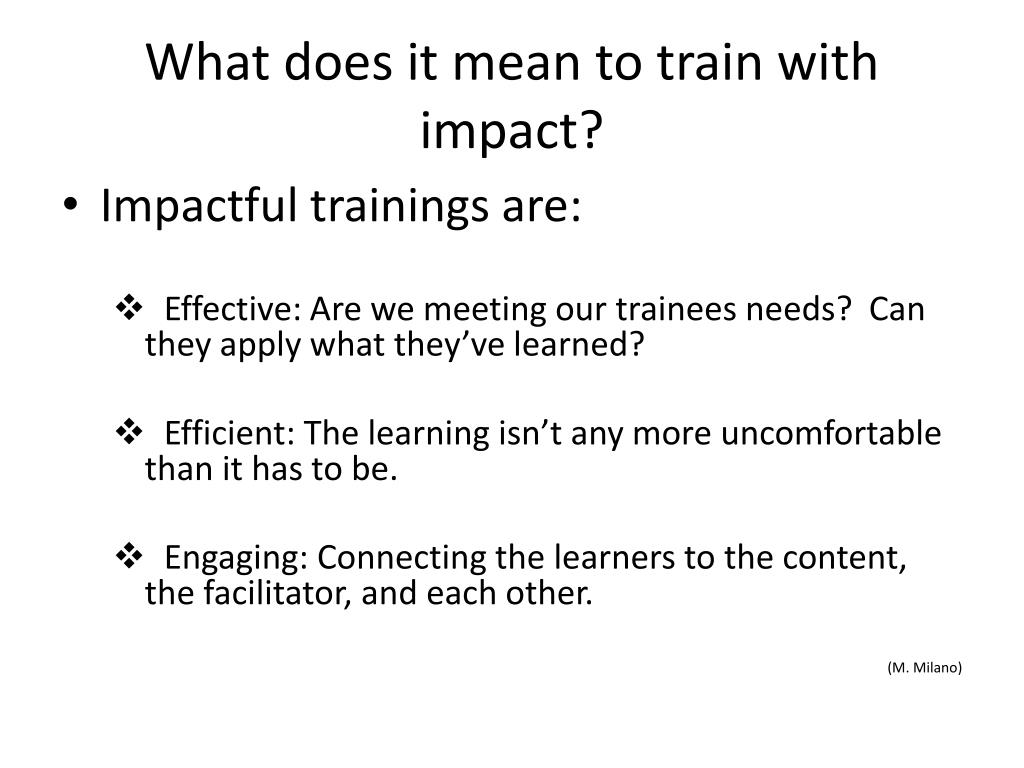 What does it mean to train with impact?

• Impactful trainings are:

❖ Effective: Are we meeting our trainees needs? Can they apply what they've learned?

❖ Efficient: The learning isn't any more uncomfortable than it has to be.

❖ Engaging: Connecting the learners to the content, the facilitator, and each other.

(M. Milano)